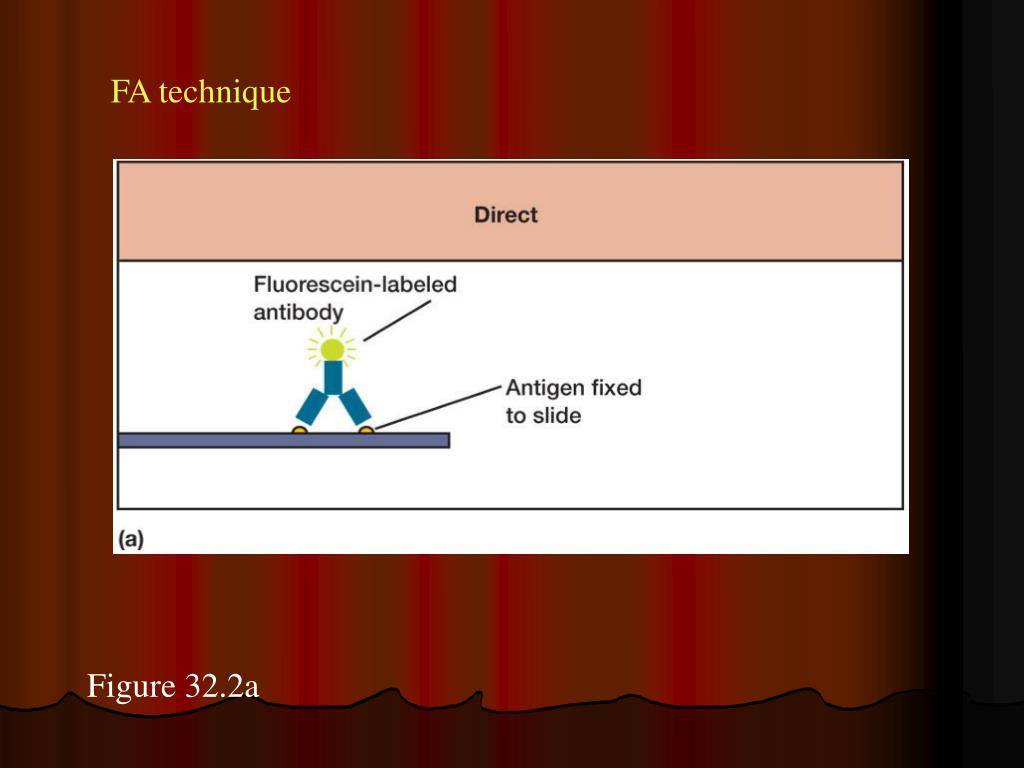 FA technique

Direct

Fluorescein-labeled antibody

Antigen fixed to slide

(a)

Figure 32.2a